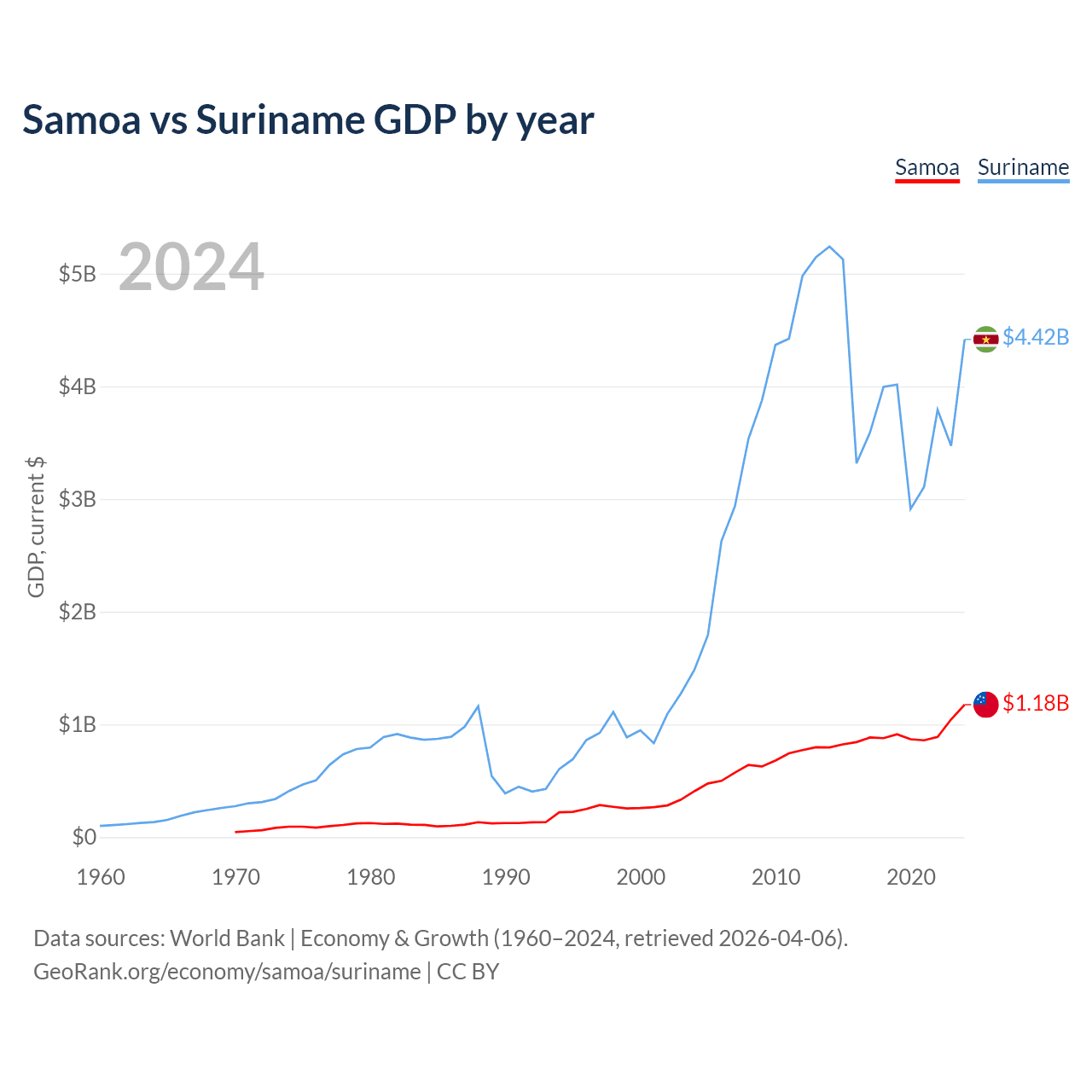 Samoa vs Suriname GDP by year

Samoa Suriname

2024

GDP, current $

$5B
$4B
$3B
$2B
$1B
$0

$4.42B
$1.18B

1960 1970 1980 1990 2000 2010 2020

Data sources: World Bank | Economy & Growth (1960–2024, retrieved 2026-04-06).
GeoRank.org/economy/samoa/suriname | CC BY